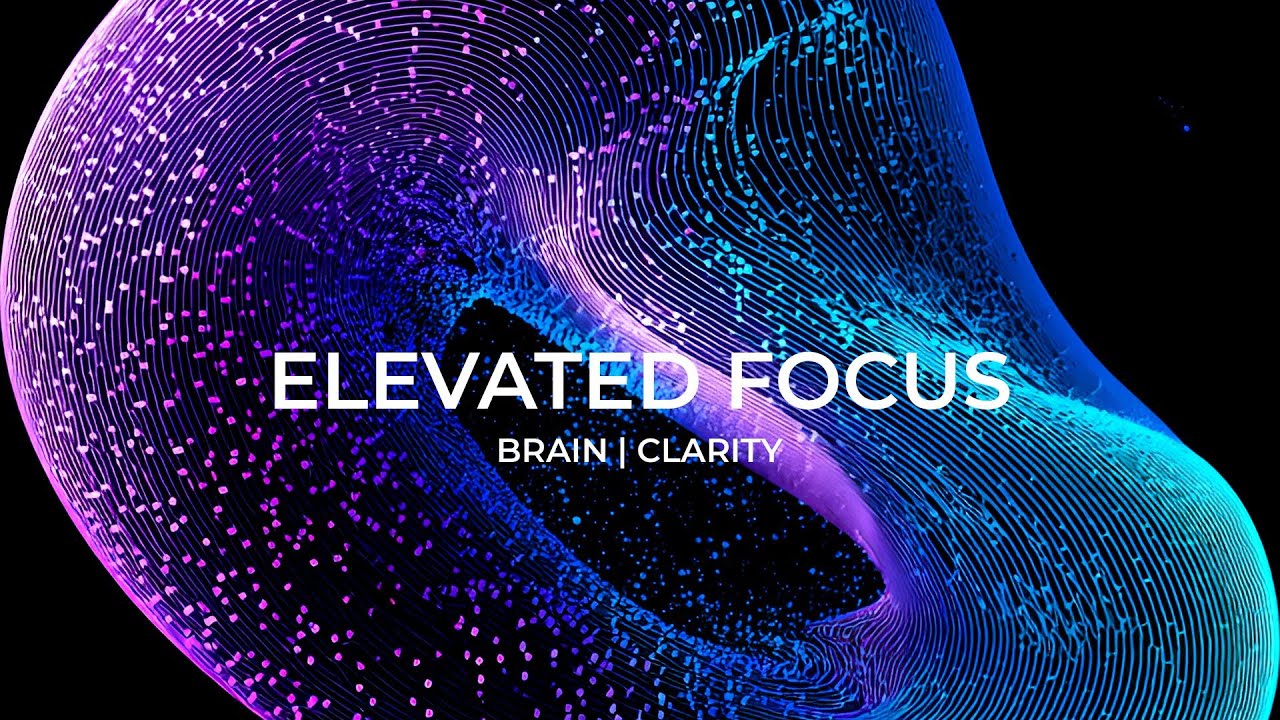 ELEVATED FOCUS
BRAIN | CLARITY